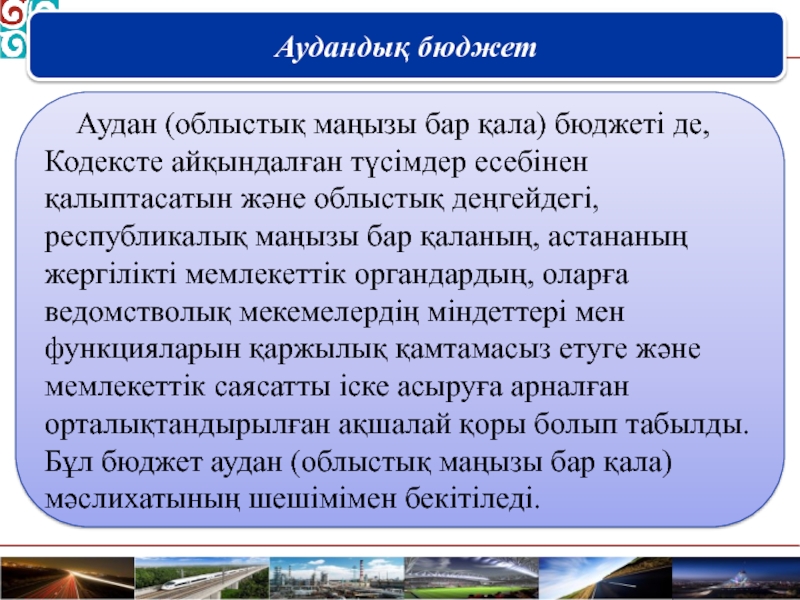 Аудандық бюджет

Аудан (облыстық маңызы бар қала) бюджеті де, Кодексте айқындалған түсімдер есебінен қалыптасатын және облыстық деңгейдегі, республикалық маңызы бар қаланың, астананың жергілікті мемлекеттік органдардың, оларға ведомстволық мекемелердің міндеттері мен функцияларын қаржылық қамтамасыз етуге және мемлекеттік саясатты іске асыруға арналған орталықтандырылған ақшалай қоры болып табылды. Бұл бюджет аудан (облыстық маңызы бар қала) мәслихатының шешімімен бекітіледі.